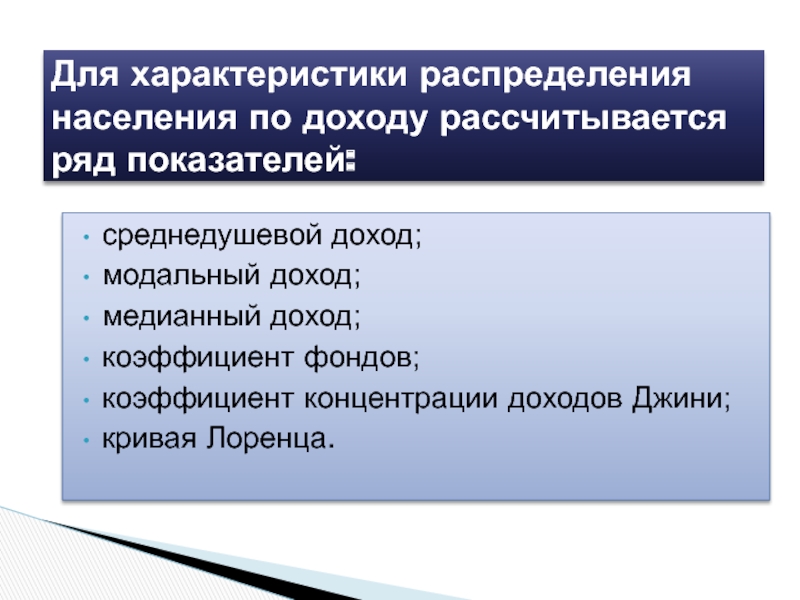 Для характеристики распределения населения по доходу рассчитывается ряд показателей:

• среднедушевой доход;
• модальный доход;
• медианный доход;
• коэффициент фондов;
• коэффициент концентрации доходов Джини;
• кривая Лоренца.